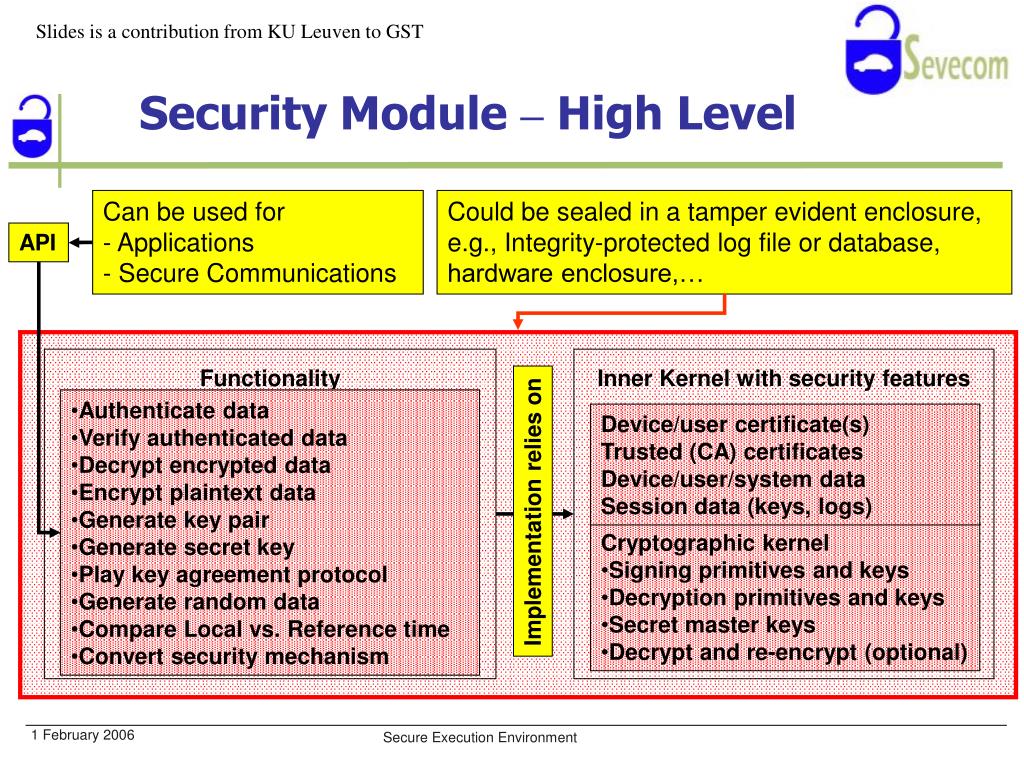 Slides is a contribution from KU Leuven to GST

Sevecom

Security Module – High Level

API

Can be used for
- Applications
- Secure Communications

Could be sealed in a tamper evident enclosure, e.g., Integrity-protected log file or database, hardware enclosure,…

Functionality

•Authenticate data
•Verify authenticated data
•Decrypt encrypted data
•Encrypt plaintext data
•Generate key pair
•Generate secret key
•Play key agreement protocol
•Generate random data
•Compare Local vs. Reference time
•Convert security mechanism

Implementation relies on

Inner Kernel with security features

Device/user certificate(s)
Trusted (CA) certificates
Device/user/system data
Session data (keys, logs)

Cryptographic kernel
•Signing primitives and keys
•Decryption primitives and keys
•Secret master keys
•Decrypt and re-encrypt (optional)

1 February 2006

Secure Execution Environment